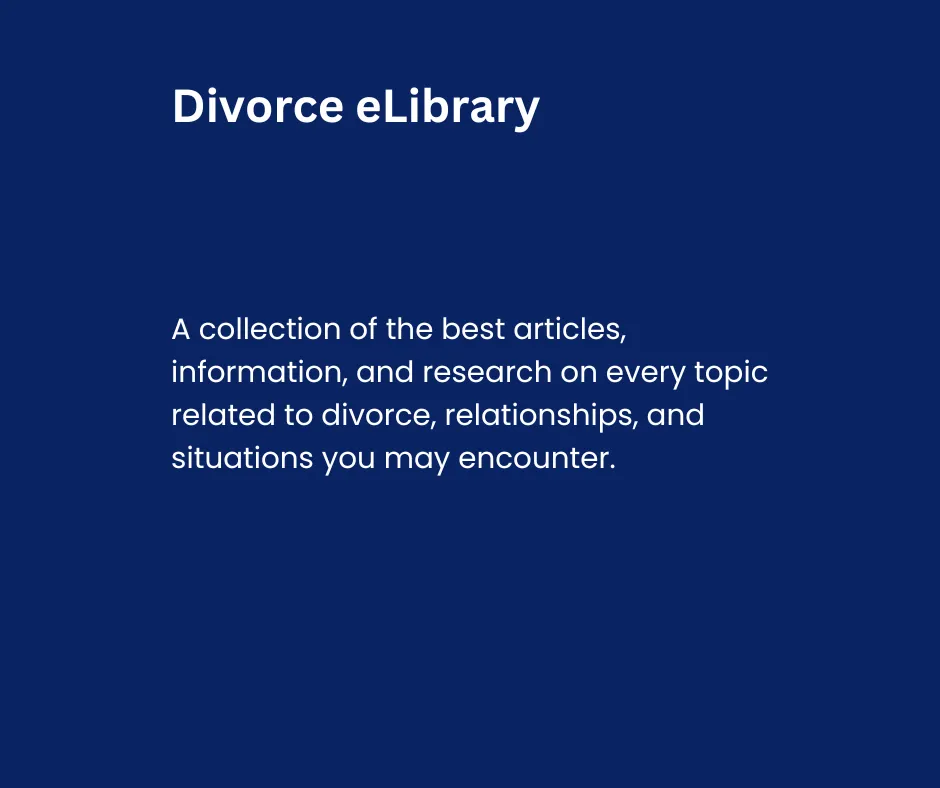 Divorce eLibrary

A collection of the best articles, information, and research on every topic related to divorce, relationships, and situations you may encounter.